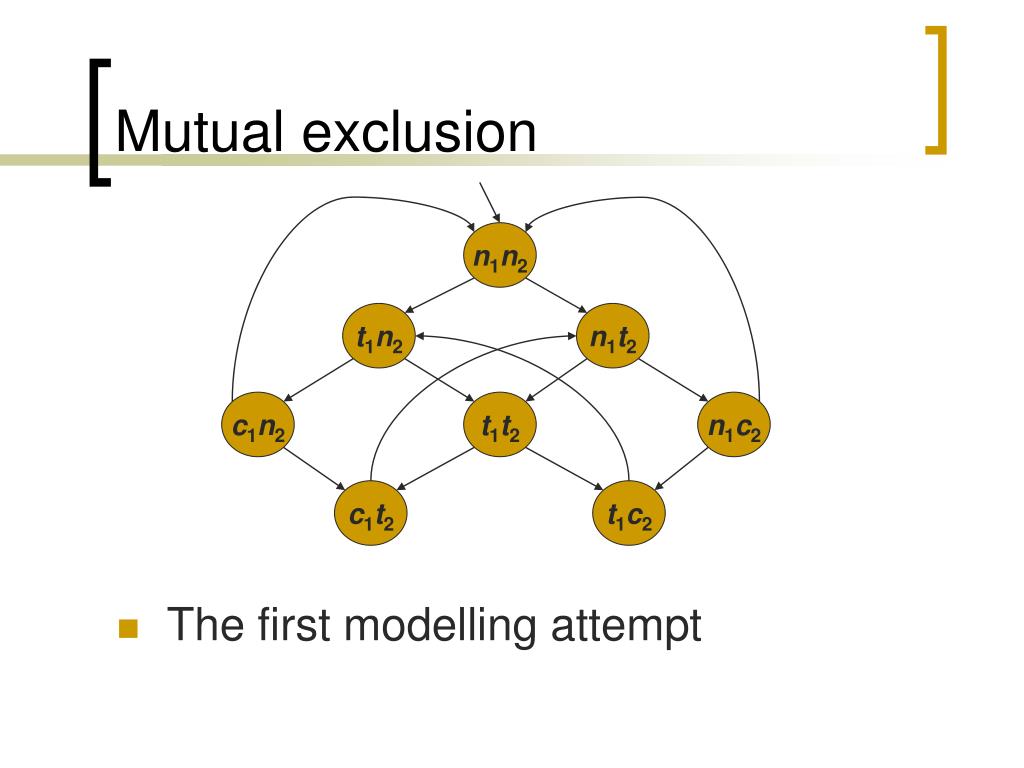 Mutual exclusion

$n_1n_2$

$t_1n_2$

$n_1t_2$

$c_1n_2$

$t_1t_2$

$n_1c_2$

$c_1t_2$

$t_1c_2$

The first modelling attempt